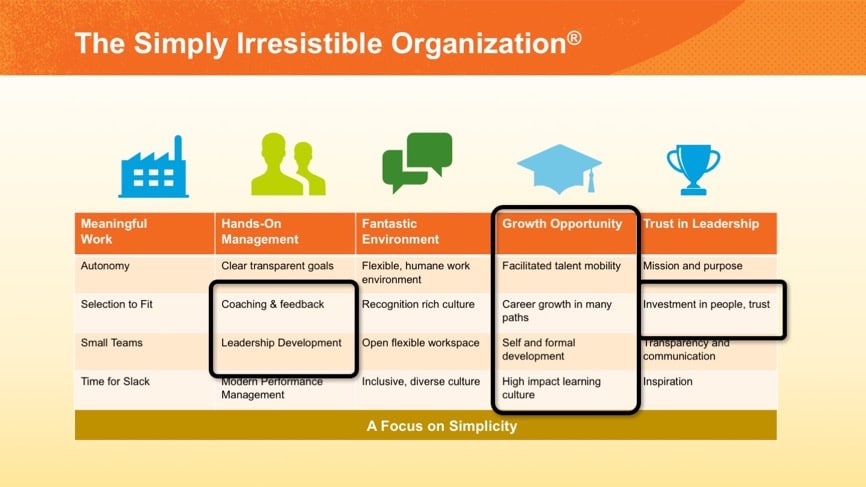 The Simply Irresistible Organization®

| Meaningful Work | Hands-On Management | Fantastic Environment | Growth Opportunity | Trust in Leadership |
|---|---|---|---|---|
| Autonomy | Clear transparent goals | Flexible, humane work environment | Facilitated talent mobility | Mission and purpose |
| Selection to Fit | Coaching & feedback | Recognition rich culture | Career growth in many paths | Investment in people, trust |
| Small Teams | Leadership Development | Open flexible workspace | Self and formal development | Transparency and communication |
| Time for Slack | Modern Performance Management | Inclusive, diverse culture | High impact learning culture | Inspiration |

A Focus on Simplicity